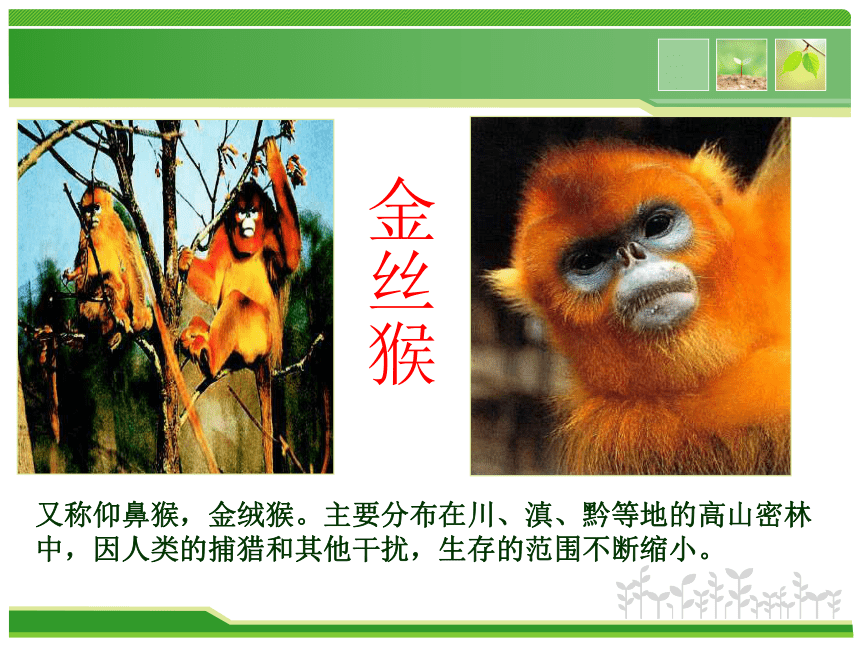 金丝猴

又称仰鼻猴，金绒猴。主要分布在川、滇、黔等地的高山密林中，因人类的捕猎和其他干扰，生存的范围不断缩小。